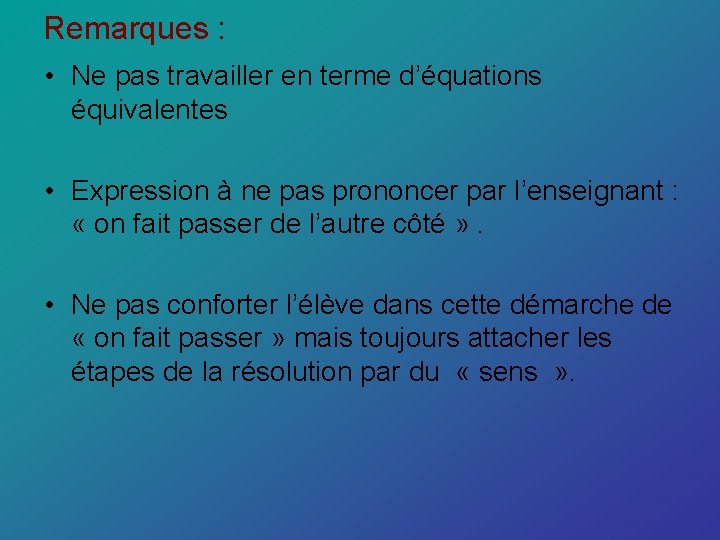 Remarques :

• Ne pas travailler en terme d’équations équivalentes

• Expression à ne pas prononcer par l’enseignant : « on fait passer de l’autre côté » .

• Ne pas conforter l’élève dans cette démarche de « on fait passer » mais toujours attacher les étapes de la résolution par du « sens ».